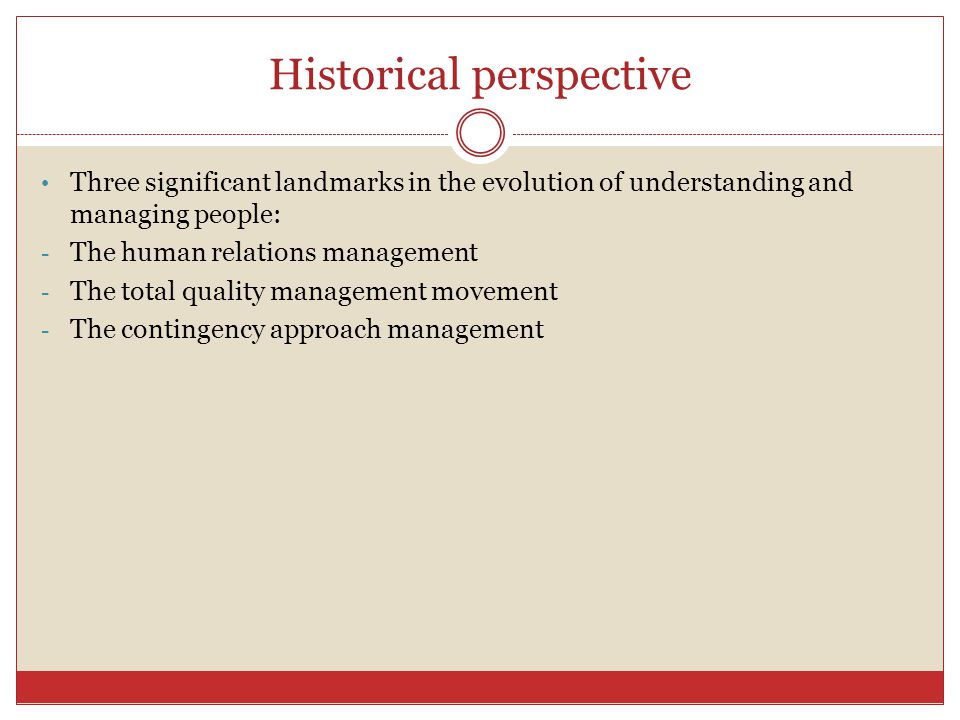 Historical perspective

• Three significant landmarks in the evolution of understanding and managing people:
- The human relations management
- The total quality management movement
- The contingency approach management